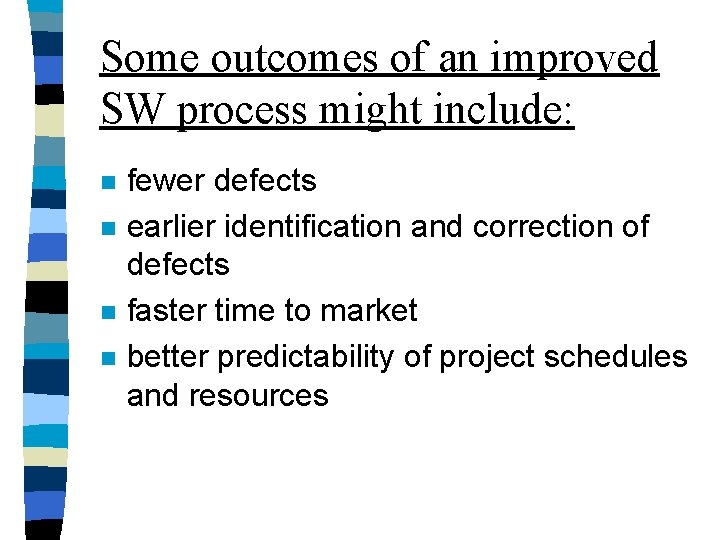 Some outcomes of an improved SW process might include:

- fewer defects
- earlier identification and correction of defects
- faster time to market
- better predictability of project schedules and resources